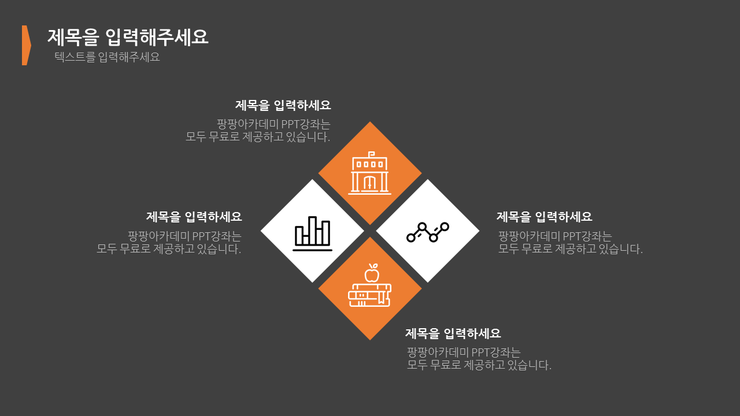 제목을 입력해주세요
텍스트를 입력해주세요

제목을 입력하세요
팡팡아카데미 PPT강좌는
모두 무료로 제공하고 있습니다.

제목을 입력하세요
팡팡아카데미 PPT강좌는
모두 무료로 제공하고 있습니다.

제목을 입력하세요
팡팡아카데미 PPT강좌는
모두 무료로 제공하고 있습니다.

제목을 입력하세요
팡팡아카데미 PPT강좌는
모두 무료로 제공하고 있습니다.